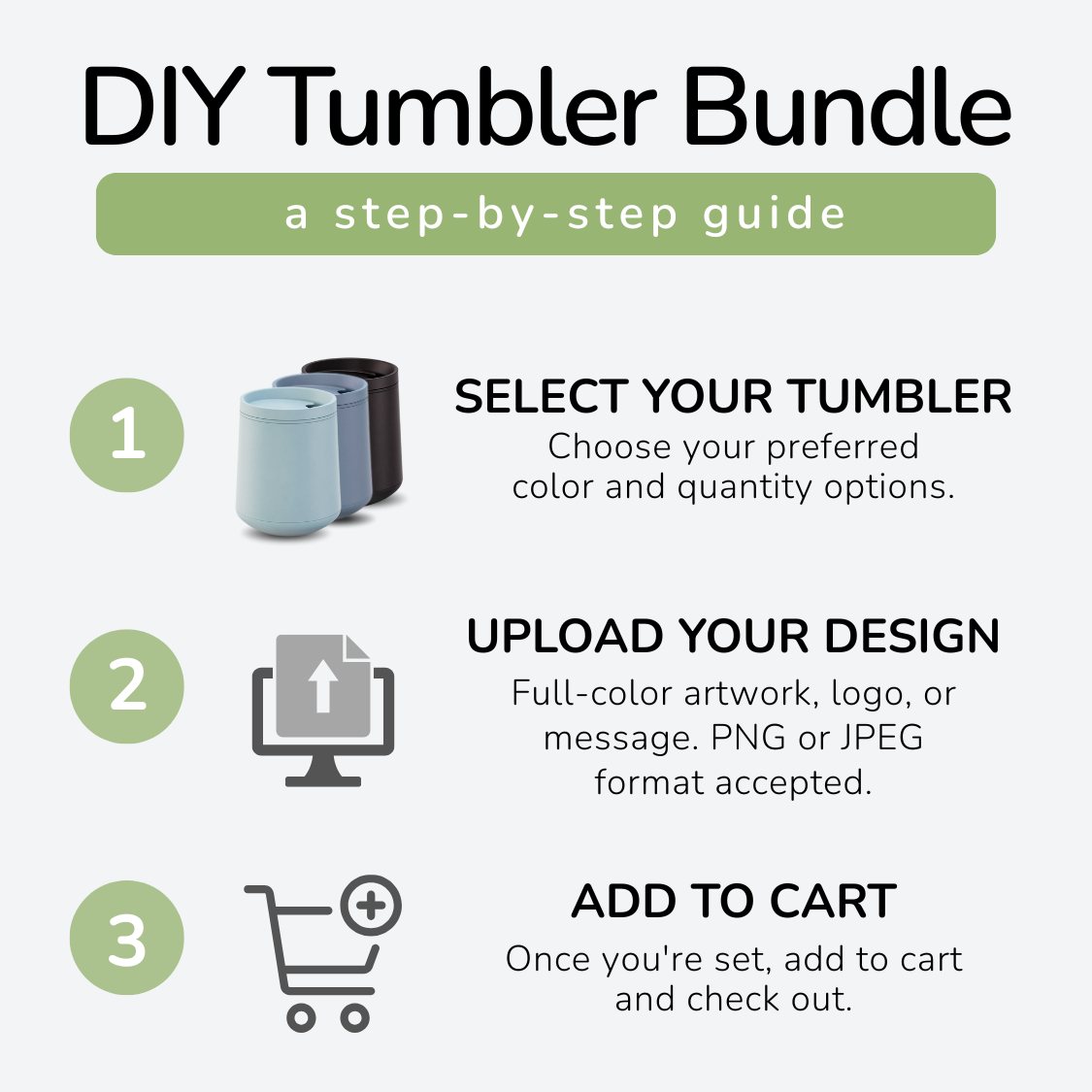 DIY Tumbler Bundle

a step-by-step guide

1

SELECT YOUR TUMBLER

Choose your preferred color and quantity options.

2

UPLOAD YOUR DESIGN

Full-color artwork, logo, or message. PNG or JPEG format accepted.

3

ADD TO CART

Once you're set, add to cart and check out.